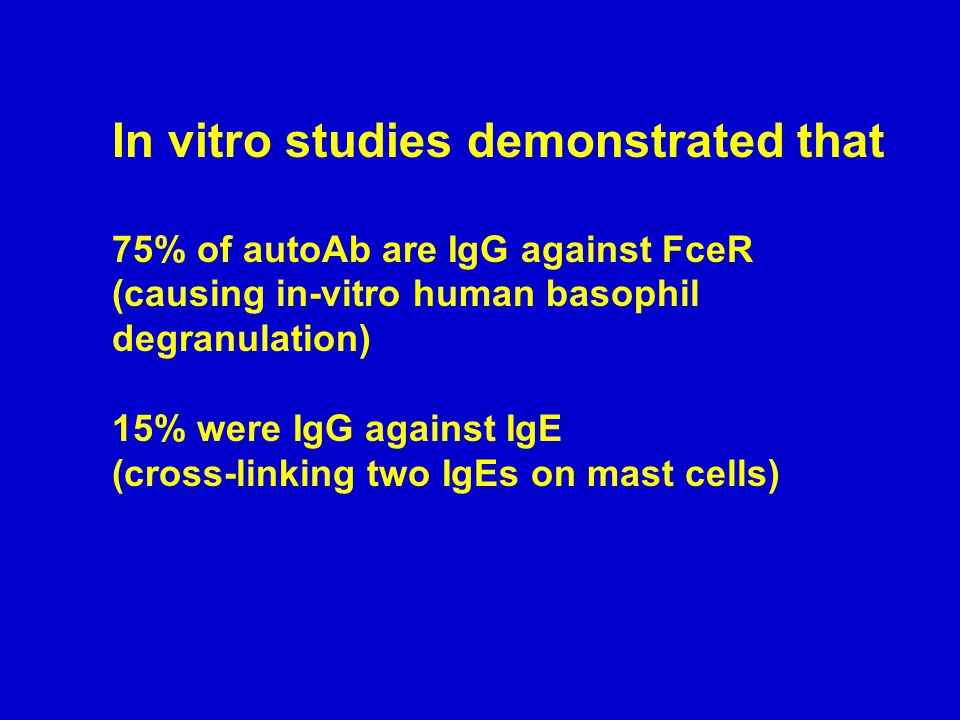 In vitro studies demonstrated that

75% of autoAb are IgG against FceR (causing in-vitro human basophil degranulation)

15% were IgG against IgE (cross-linking two IgEs on mast cells)